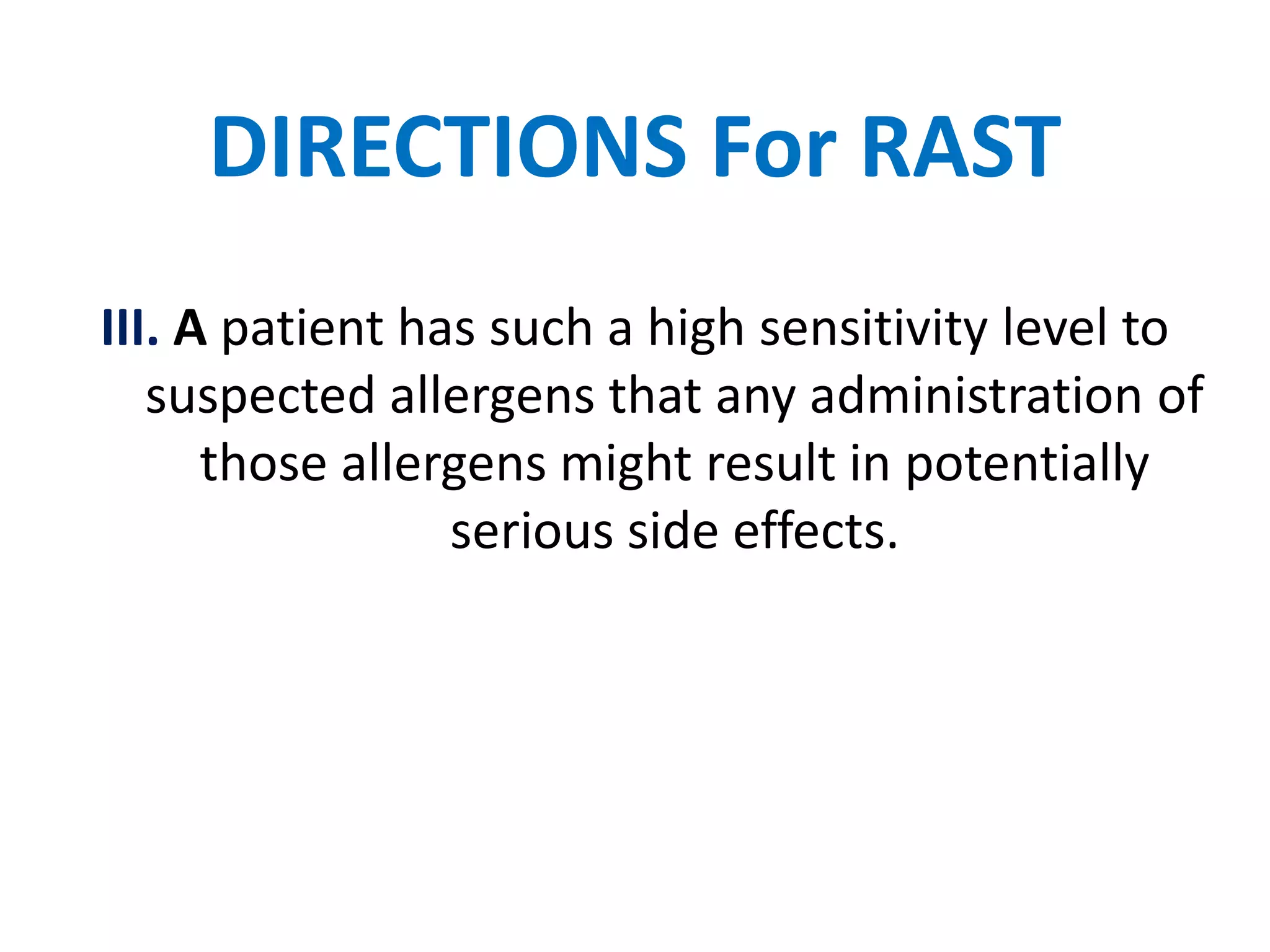 DIRECTIONS For RAST

III. A patient has such a high sensitivity level to suspected allergens that any administration of those allergens might result in potentially serious side effects.